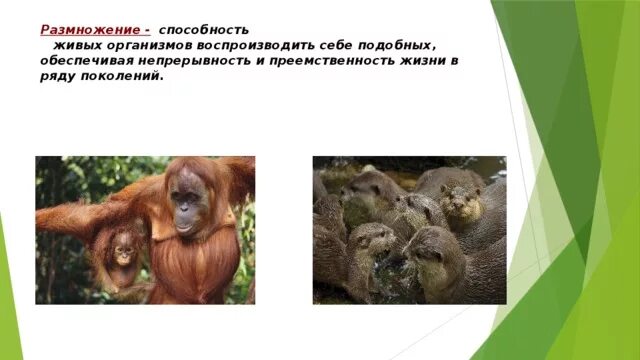 Размножение - способность живых организмов воспроизводить себе подобных, обеспечивая непрерывность и преемственность жизни в ряду поколений.